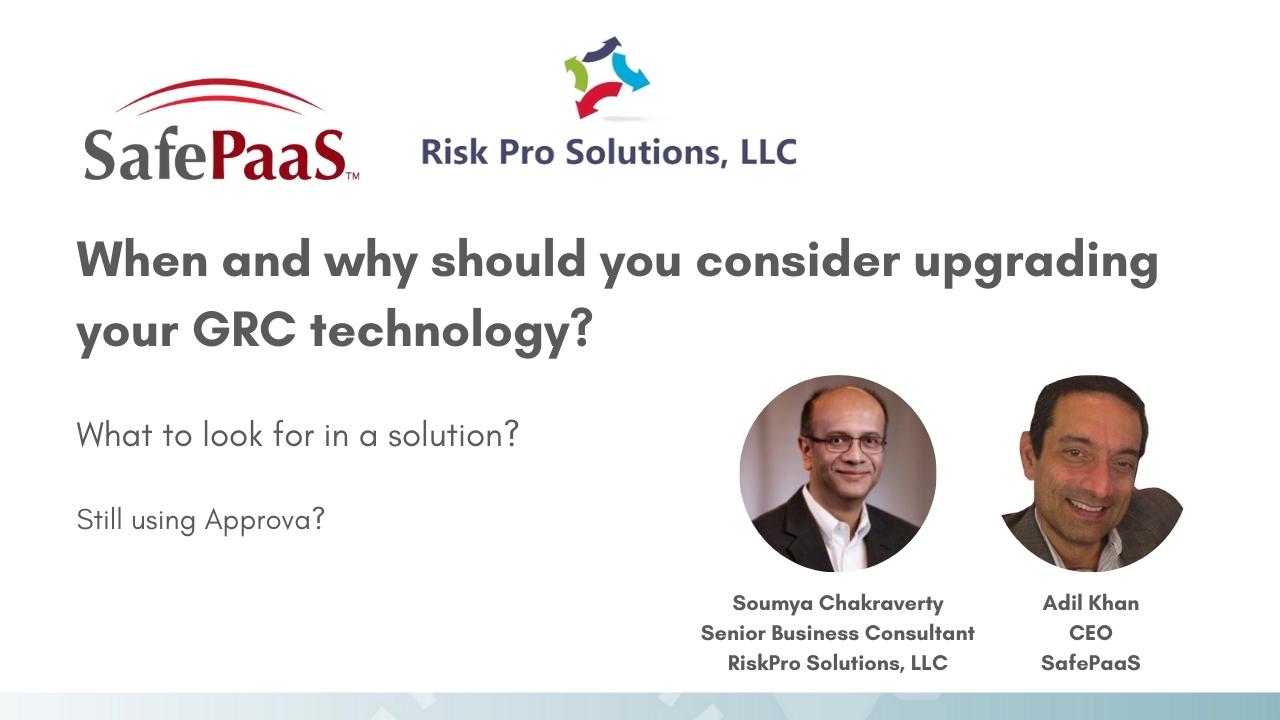 SafePaaS™

Risk Pro Solutions, LLC

When and why should you consider upgrading your GRC technology?

What to look for in a solution?

Still using Approva?

Soumya Chakraverty
Senior Business Consultant
RiskPro Solutions, LLC

Adil Khan
CEO
SafePaaS